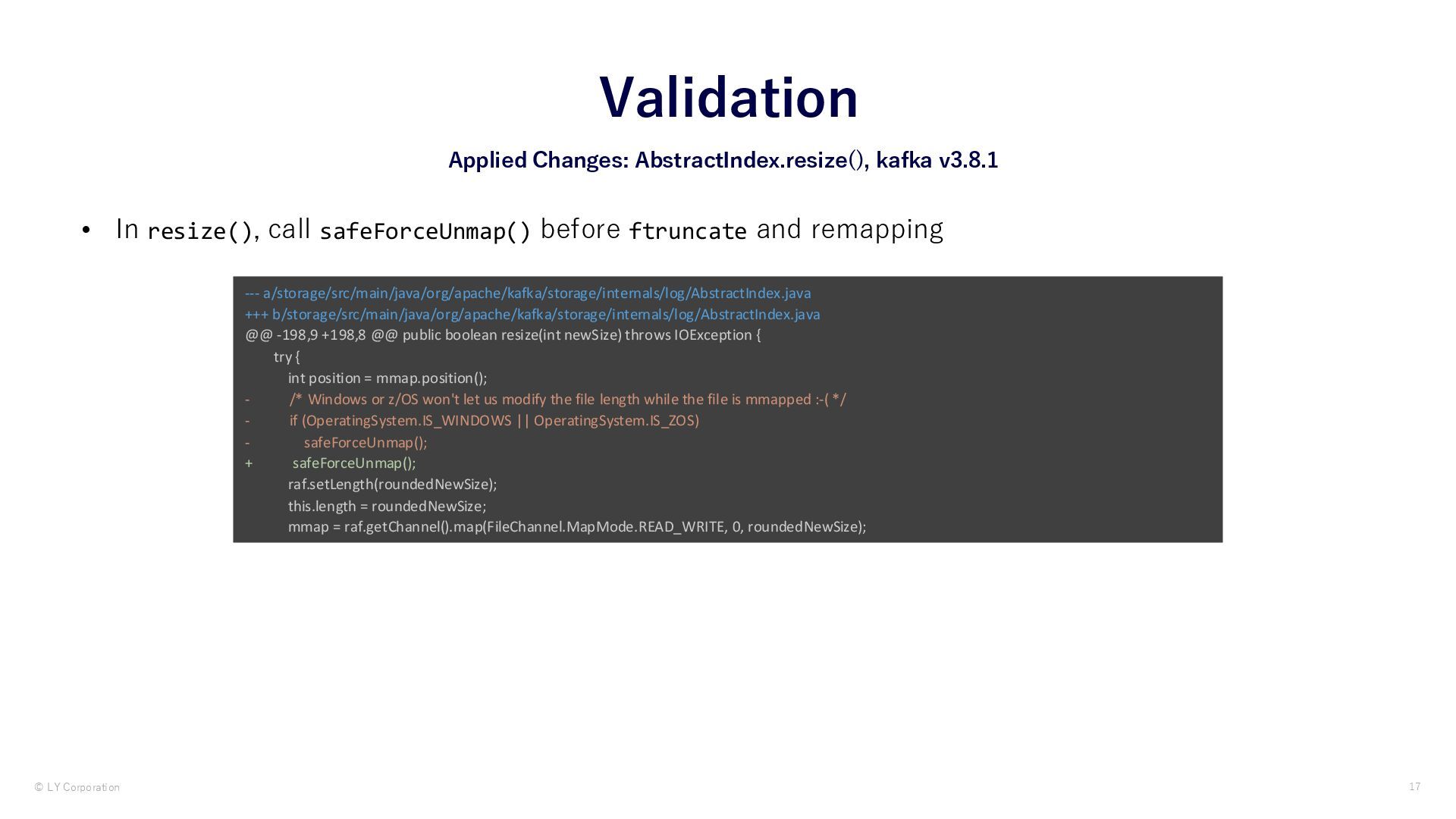 Validation

Applied Changes: AbstractIndex.resize(), kafka v3.8.1

• In resize(), call safeForceUnmap() before ftruncate and remapping

--- a/storage/src/main/java/org/apache/kafka/storage/internals/log/AbstractIndex.java
+++ b/storage/src/main/java/org/apache/kafka/storage/internals/log/AbstractIndex.java
@@ -198,9 +198,8 @@ public boolean resize(int newSize) throws IOException {
    try {
        int position = mmap.position();
-        /* Windows or z/OS won't let us modify the file length while the file is mmapped :-( */
-        if (OperatingSystem.IS_WINDOWS || OperatingSystem.IS_ZOS)
-            safeForceUnmap();
+        safeForceUnmap();
        raf.setLength(roundedNewSize);
        this.length = roundedNewSize;
        mmap = raf.getChannel().map(FileChannel.MapMode.READ_WRITE, 0, roundedNewSize);

© LY Corporation

17